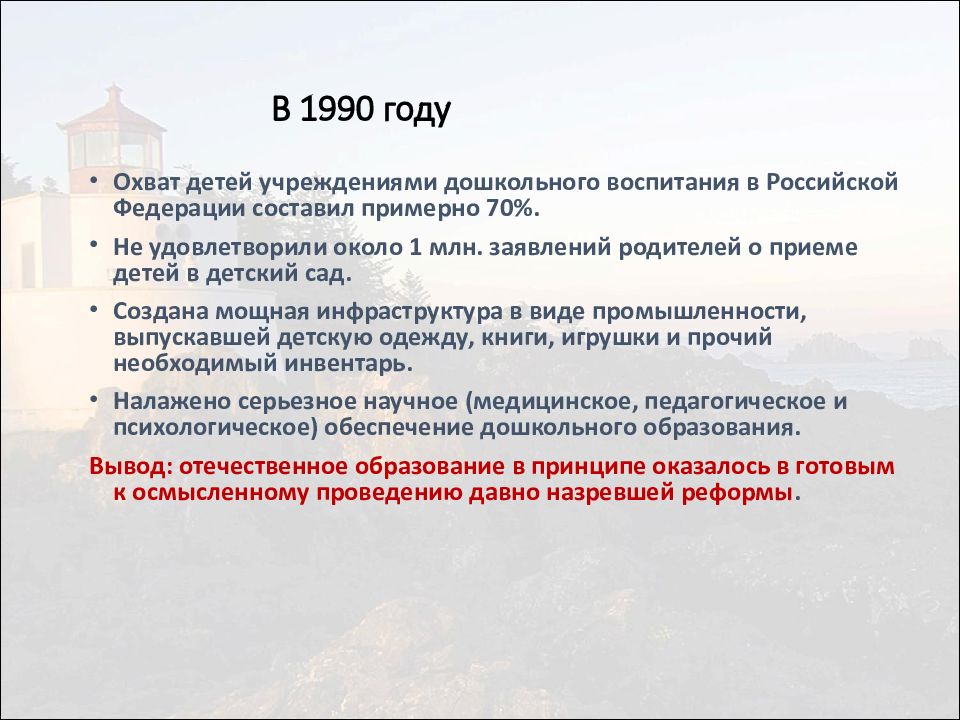 В 1990 году

• Охват детей учреждениями дошкольного воспитания в Российской Федерации составил примерно 70%.

• Не удовлетворили около 1 млн. заявлений родителей о приеме детей в детский сад.

• Создана мощная инфраструктура в виде промышленности, выпускавшей детскую одежду, книги, игрушки и прочий необходимый инвентарь.

• Налажено серьезное научное (медицинское, педагогическое и психологическое) обеспечение дошкольного образования.

Вывод: отечественное образование в принципе оказалось в готовым к осмысленному проведению давно назревшей реформы.